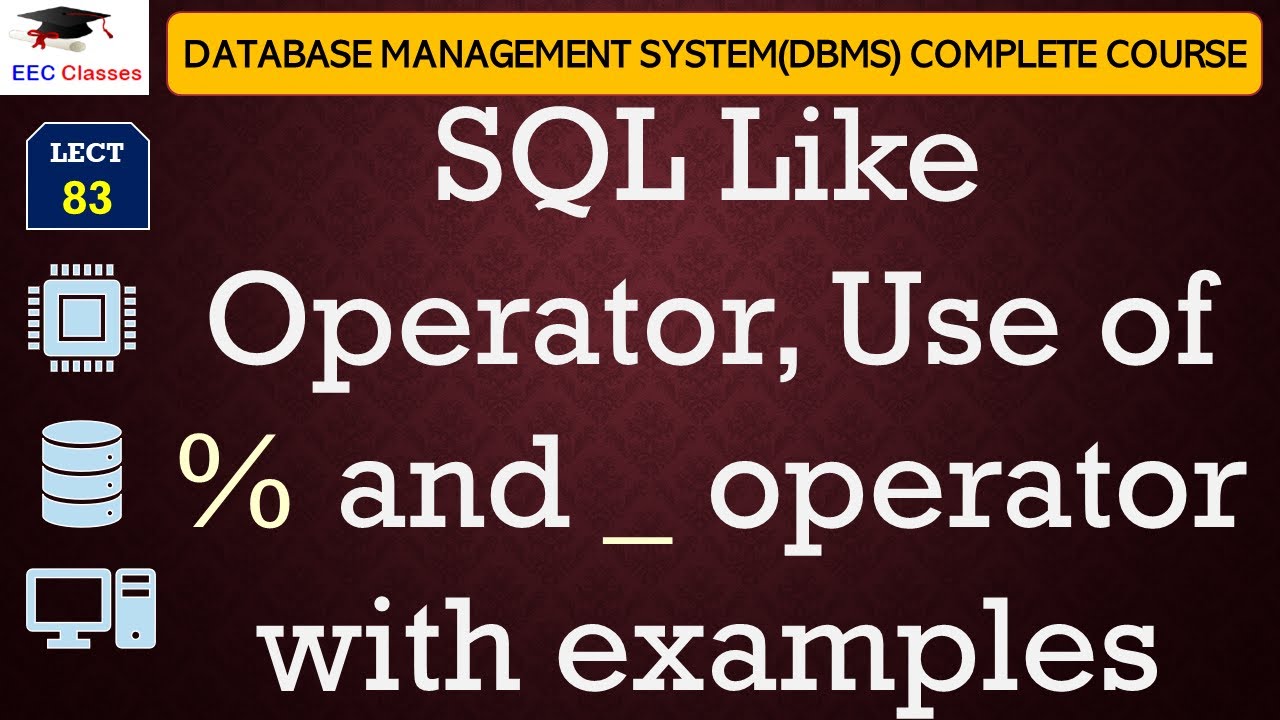 EEC Classes

DATABASE MANAGEMENT SYSTEM(DBMS) COMPLETE COURSE

LECT
83

SQL Like Operator, Use of % and _ operator with examples